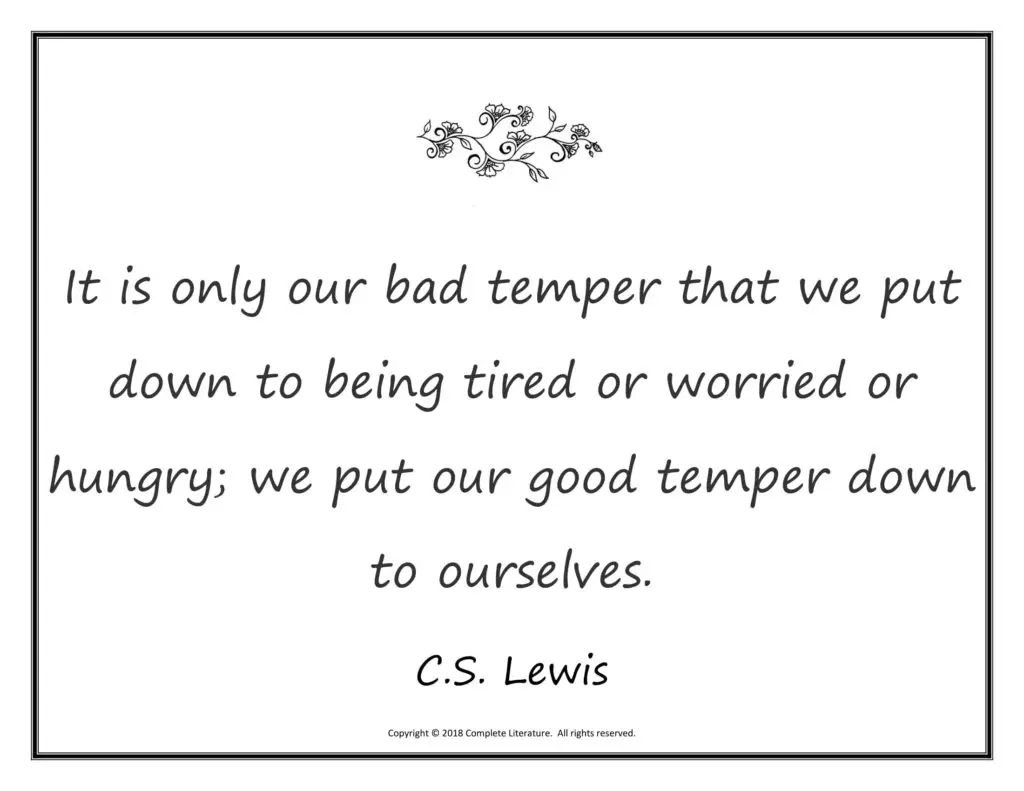 It is only our bad temper that we put down to being tired or worried or hungry; we put our good temper down to ourselves.

C.S. Lewis

Copyright © 2018 Complete Literature. All rights reserved.